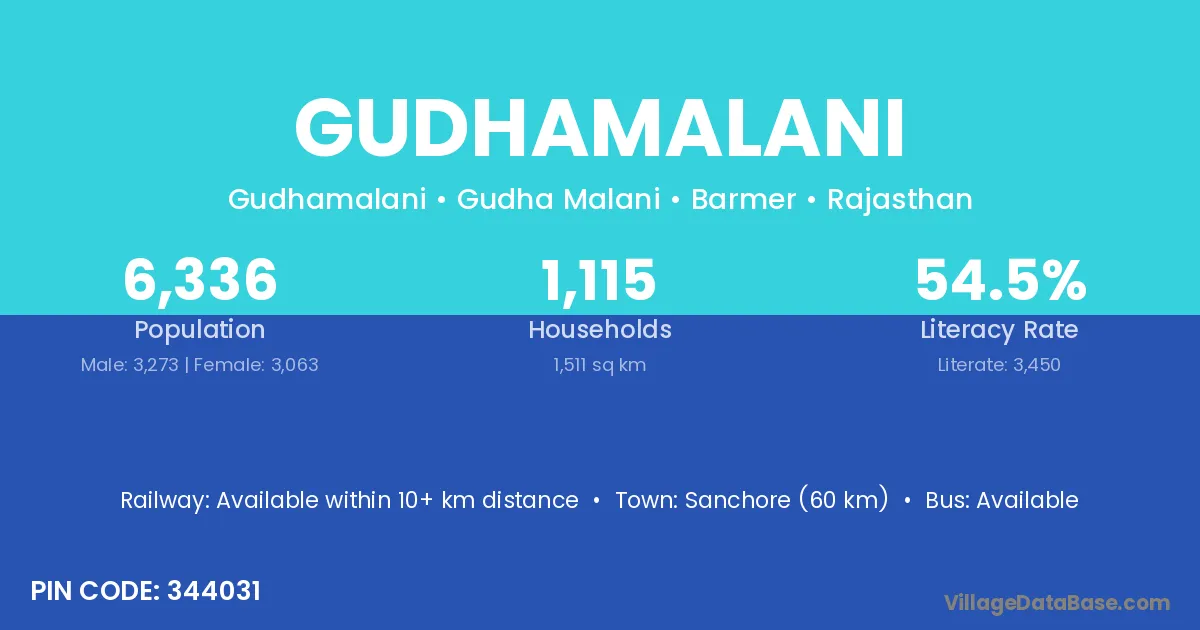 GUDHAMALANI

Gudhamalani • Gudha Malani • Barmer • Rajasthan

6,336
Population
Male: 3,273 | Female: 3,063

1,115
Households
1,511 sq km

54.5%
Literacy Rate
Literate: 3,450

Railway: Available within 10+ km distance • Town: Sanchore (60 km) • Bus: Available

PIN CODE: 344031

VillageDataBase.com